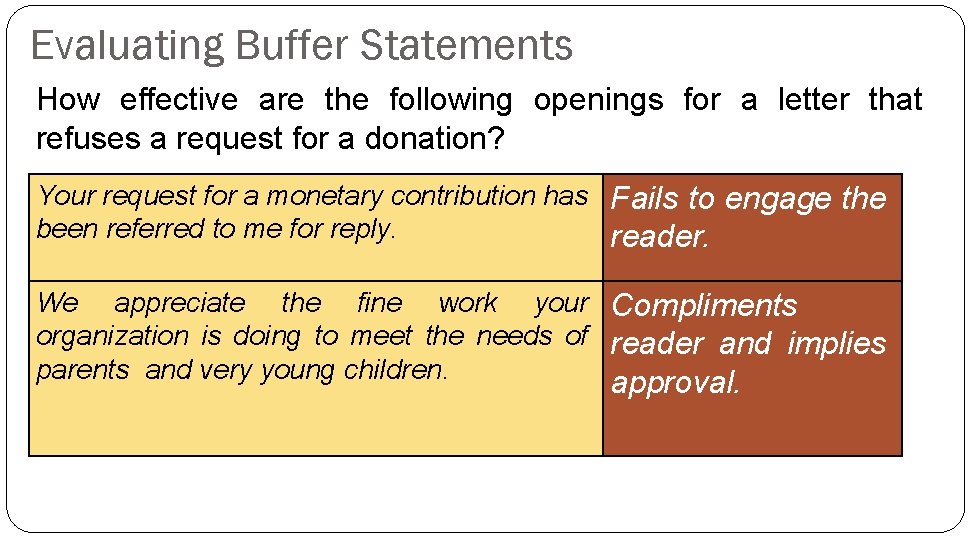 Evaluating Buffer Statements

How effective are the following openings for a letter that refuses a request for a donation?

| | |
|---|---|
| Your request for a monetary contribution has been referred to me for reply. | Fails to engage the reader. |
| We appreciate the fine work your organization is doing to meet the needs of parents and very young children. | Compliments reader and implies approval. |